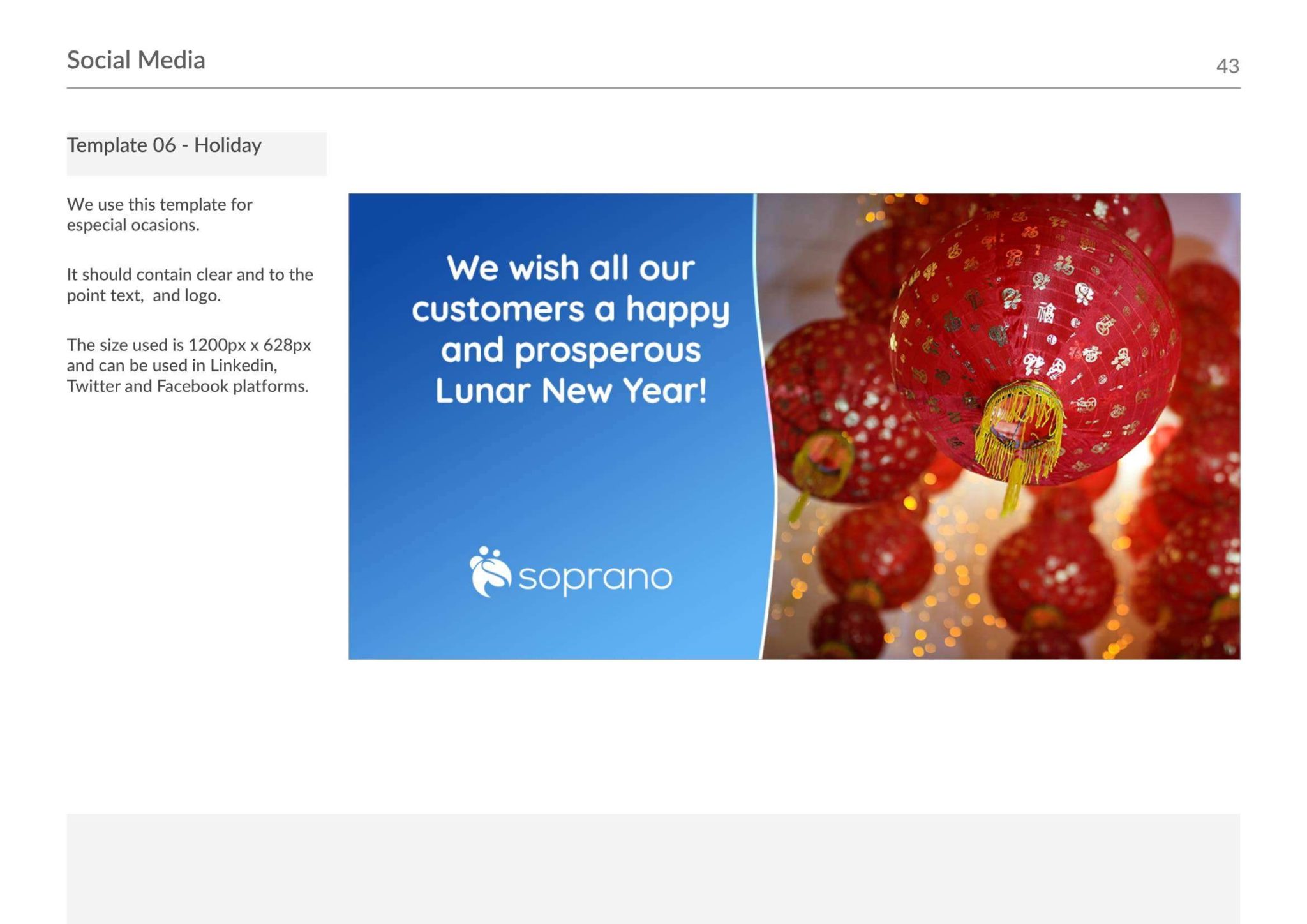 Social Media

43

Template 06 - Holiday

We use this template for especial ocasions.

It should contain clear and to the point text,  and logo.

The size used is 1200px x 628px and can be used in Linkedin, Twitter and Facebook platforms.

We wish all our customers a happy and prosperous Lunar New Year!

soprano